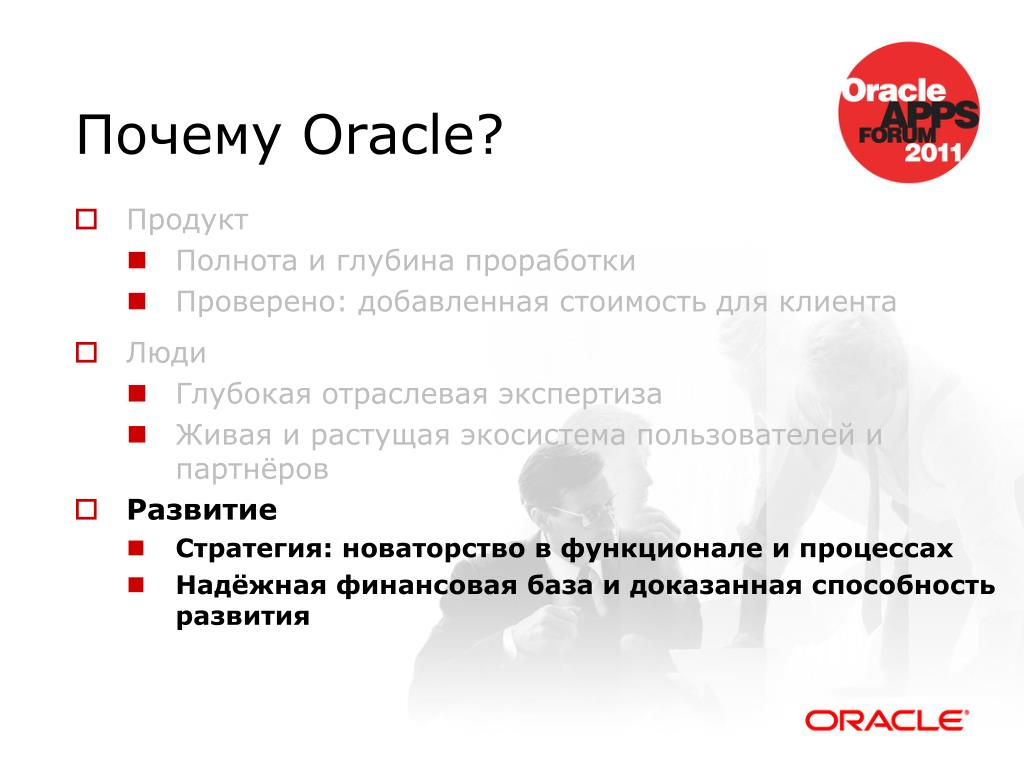 Почему Oracle?

Oracle APPS FORUM 2011

Продукт

Полнота и глубина проработки

Проверено: добавленная стоимость для клиента

Люди

Глубокая отраслевая экспертиза

Живая и растущая экосистема пользователей и партнёров

Развитие

Стратегия: новаторство в функционале и процессах

Надёжная финансовая база и доказанная способность развития

ORACLE